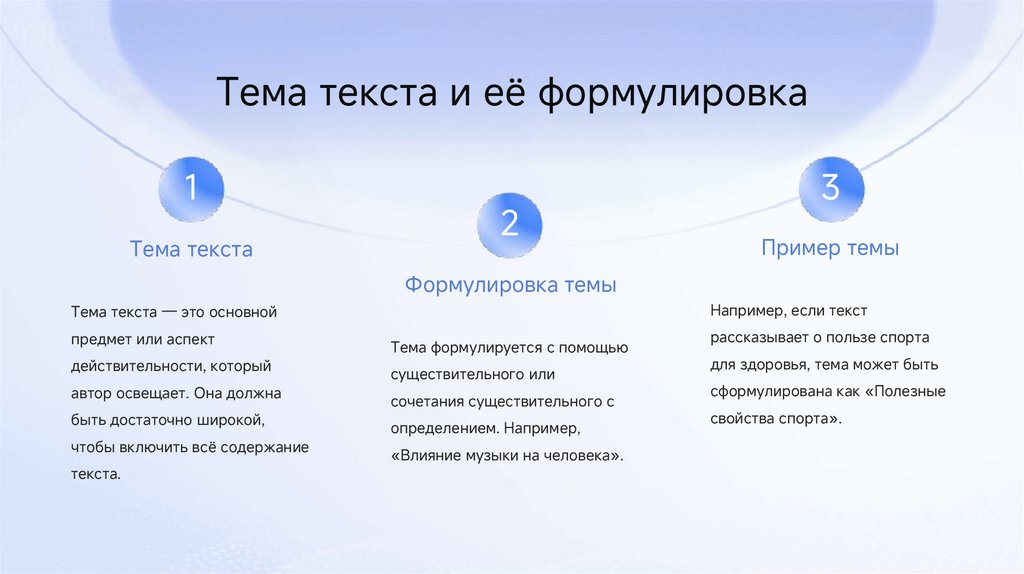 Тема текста и её формулировка

1

Тема текста

Тема текста — это основной предмет или аспект действительности, который автор освещает. Она должна быть достаточно широкой, чтобы включить всё содержание текста.

2

Формулировка темы

Тема формулируется с помощью существительного или сочетания существительного с определением. Например, «Влияние музыки на человека».

3

Пример темы

Например, если текст рассказывает о пользе спорта для здоровья, тема может быть сформулирована как «Полезные свойства спорта».